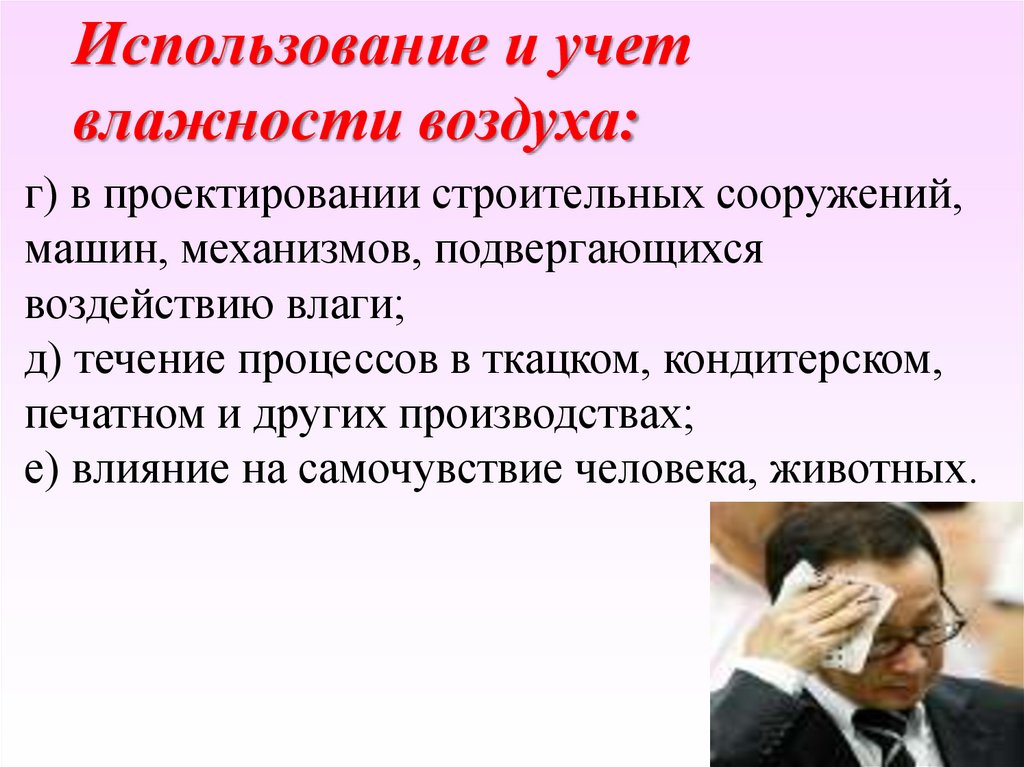 Использование и учет влажности воздуха:

г) в проектировании строительных сооружений, машин, механизмов, подвергающихся воздействию влаги;
д) течение процессов в ткацком, кондитерском, печатном и других производствах;
е) влияние на самочувствие человека, животных.